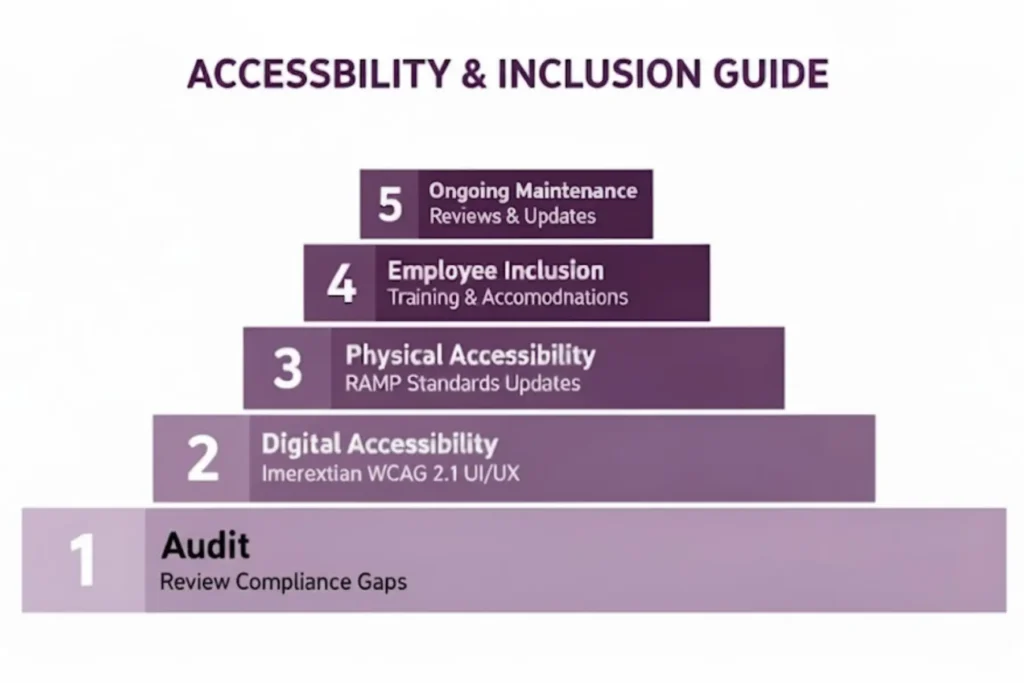 ACCESSBILITY & INCLUSION GUIDE

5 Ongoing Maintenance
Reviews & Updates

4 Employee Inclusion
Training & Accomodnations

3 Physical Accessibility
RAMP Standards Updates

2 Digital Accessibility
Imerextian WCAG 2.1 UI/UX

1 Audit
Review Compliance Gaps